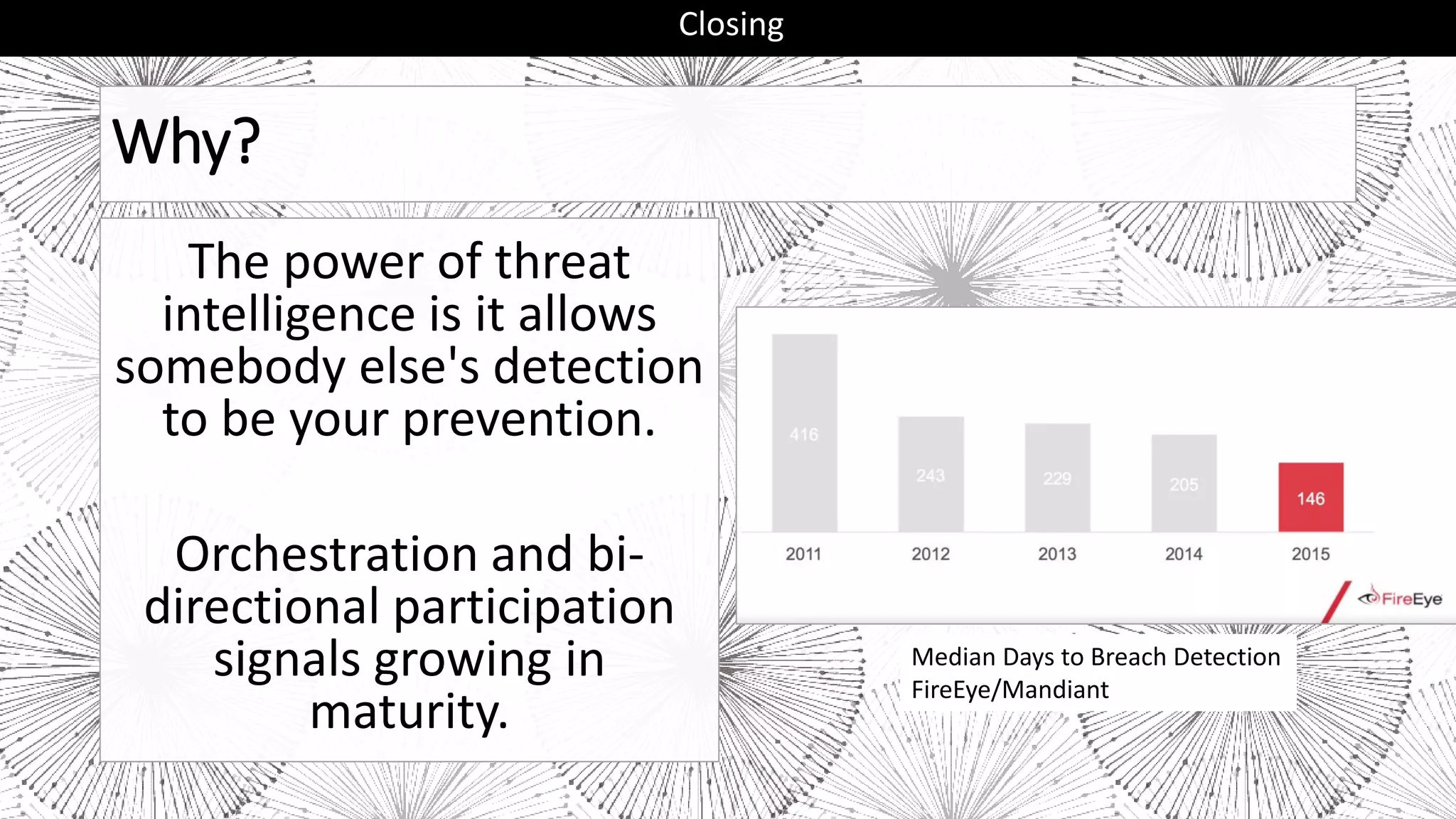 Closing

Why?

The power of threat intelligence is it allows somebody else's detection to be your prevention.

Orchestration and bi-directional participation signals growing in maturity.

416
243
229
205
146

2011
2012
2013
2014
2015

FireEye

Median Days to Breach Detection
FireEye/Mandiant